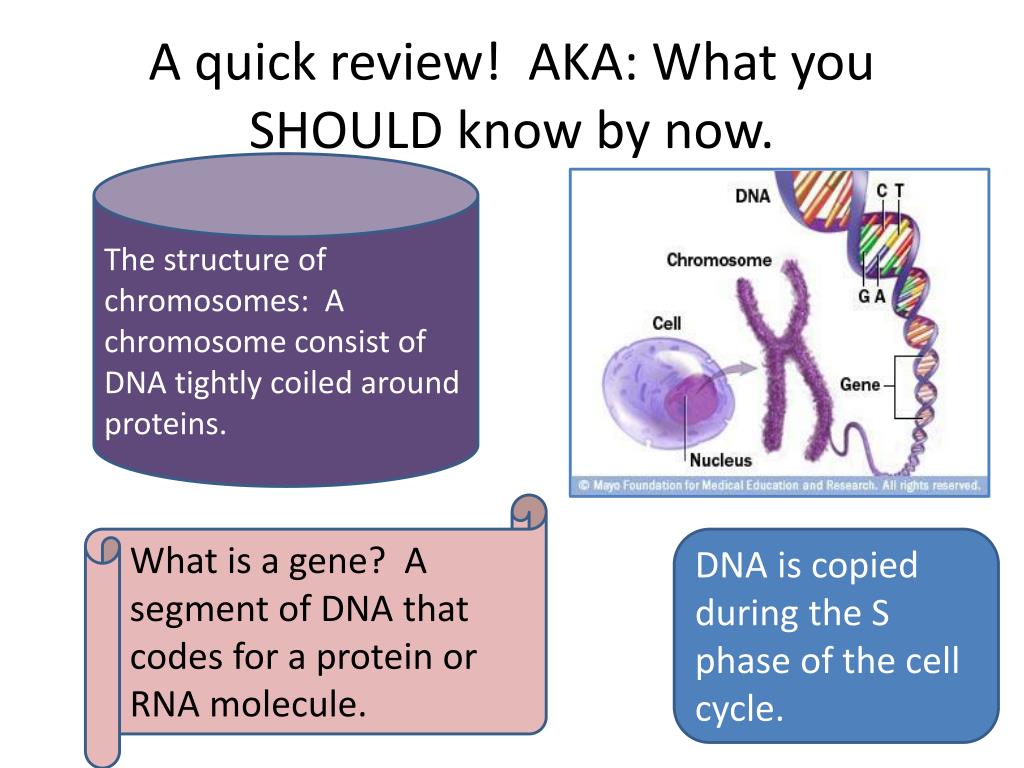 A quick review! AKA: What you SHOULD know by now.

The structure of chromosomes: A chromosome consist of DNA tightly coiled around proteins.

DNA
C T
Chromosome
G A
Cell
Gene
Nucleus
© Mayo Foundation for Medical Education and Research. All rights reserved.

What is a gene? A segment of DNA that codes for a protein or RNA molecule.

DNA is copied during the S phase of the cell cycle.